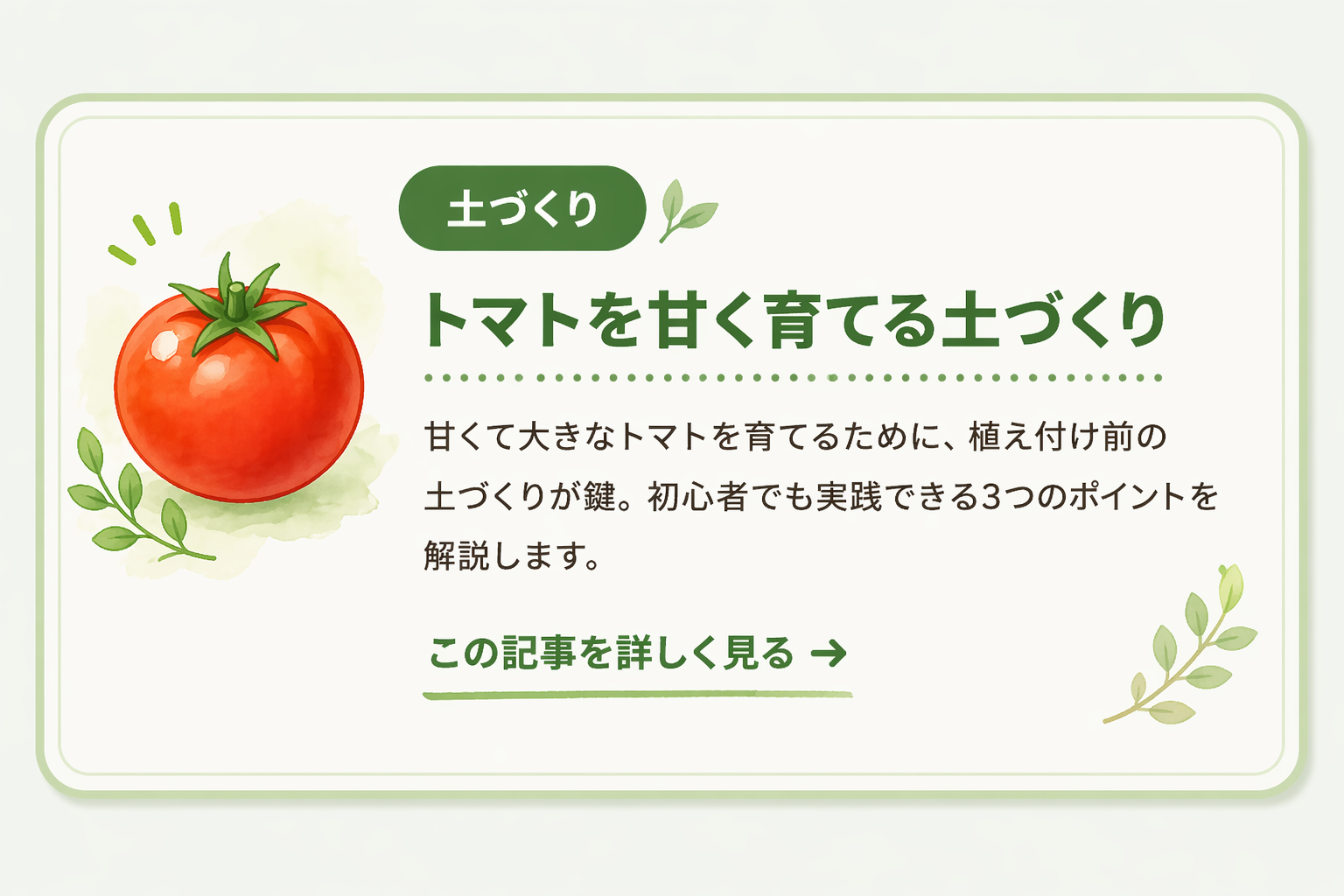 土づくり

トマトを甘く育てる土づくり

甘くて大きなトマトを育てるために、植え付け前の土づくりが鍵。初心者でも実践できる3つのポイントを解説します。

この記事を詳しく見る →